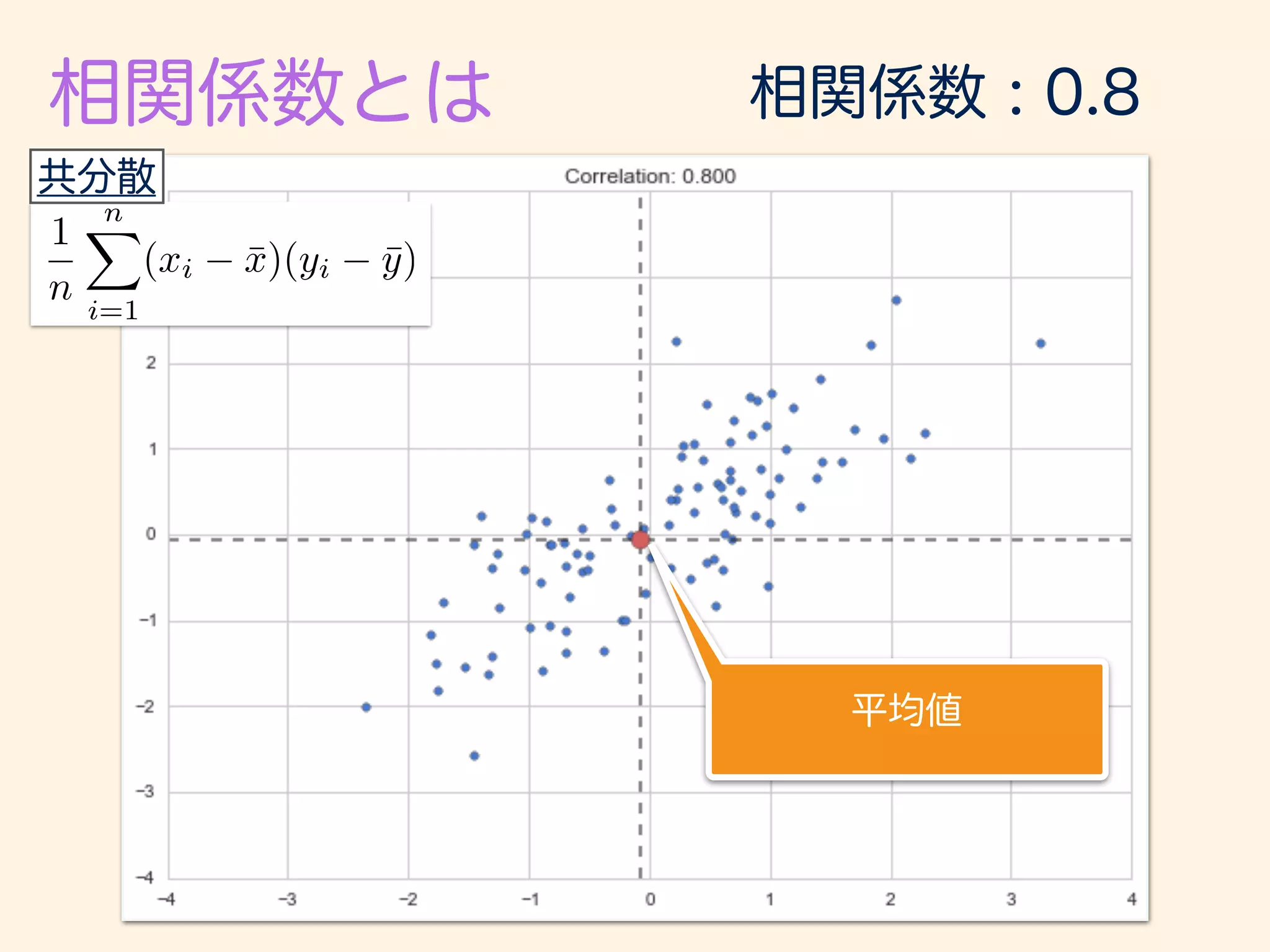 相関係数とは

相関係数：0.8

共分散

$\frac{1}{n}\sum_{i=1}^{n}(x_i - \bar{x})(y_i - \bar{y})$

Correlation: 0.800

2
1
0
−1
−2
−3
−4

−4 −3 −2 −1 0 1 2 3 4

平均値